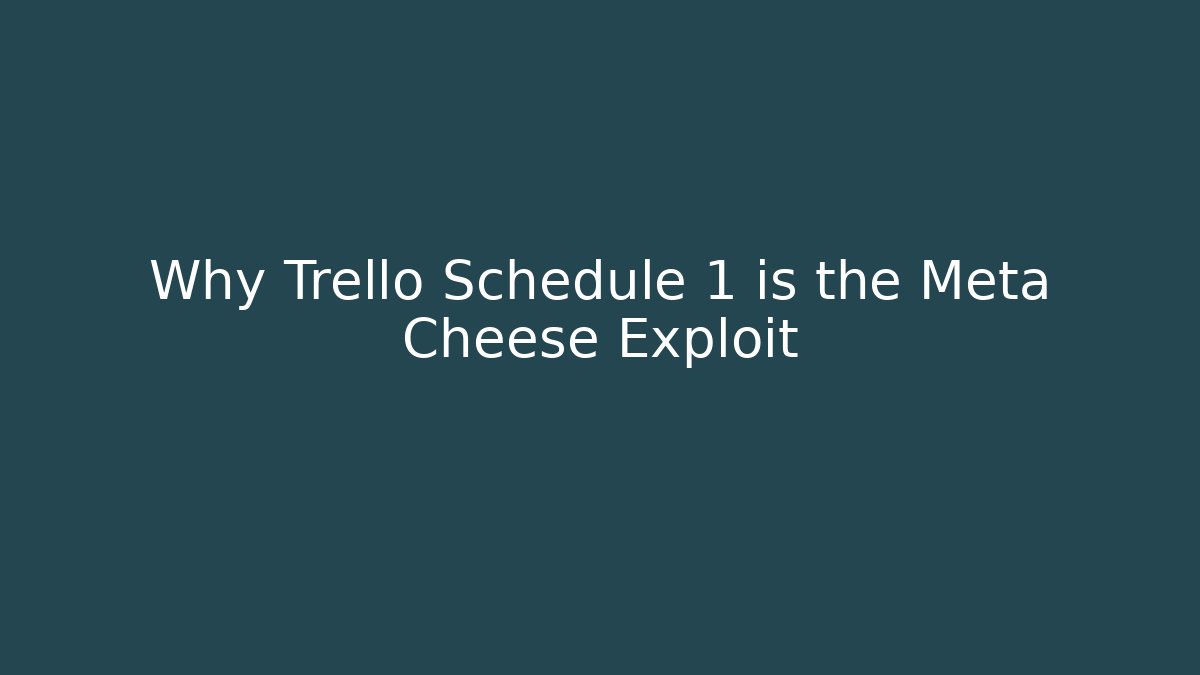 Why Trello Schedule 1 is the Meta Cheese Exploit